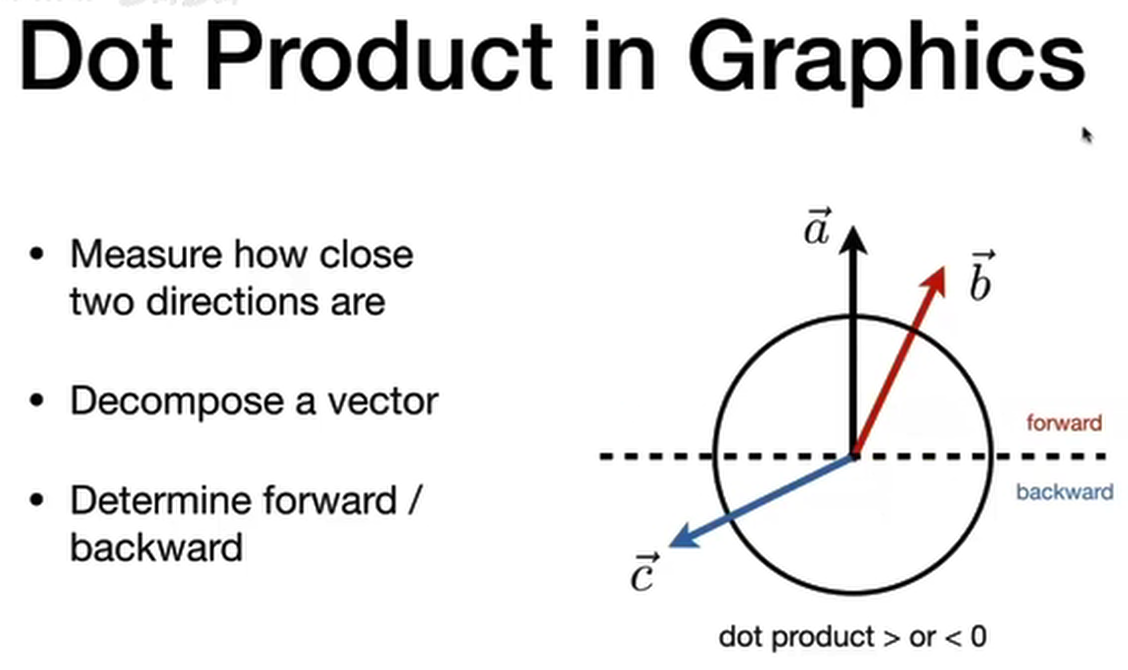 Dot Product in Graphics

• Measure how close two directions are

• Decompose a vector

• Determine forward / backward

$\vec{a}$

$\vec{b}$

forward

backward

$\vec{c}$

dot product > or < 0